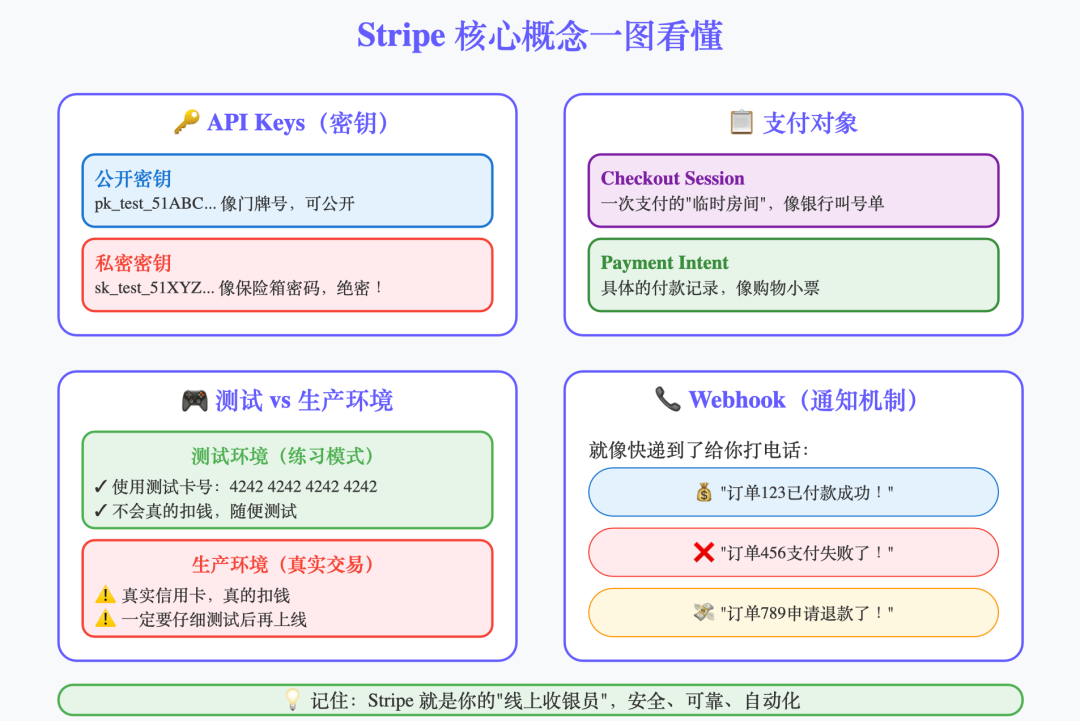 Stripe 核心概念一图看懂

🔑 API Keys（密钥）

公开密钥
pk_test_51ABC... 像门牌号，可公开

私密密钥
sk_test_51XYZ... 像保险箱密码，绝密！

📋 支付对象

Checkout Session
一次支付的"临时房间"，像银行叫号单

Payment Intent
具体的付款记录，像购物小票

🎮 测试 vs 生产环境

测试环境（练习模式）
✓ 使用测试卡号：4242 4242 4242 4242
✓ 不会真的扣钱，随便测试

生产环境（真实交易）
⚠️ 真实信用卡，真的扣钱
⚠️ 一定要仔细测试后再上线

📞 Webhook（通知机制）

就像快递到了给你打电话：

💰 "订单123已付款成功！"

❌ "订单456支付失败了！"

💸 "订单789申请退款了！"

💡 记住：Stripe 就是你的"线上收银员"，安全、可靠、自动化